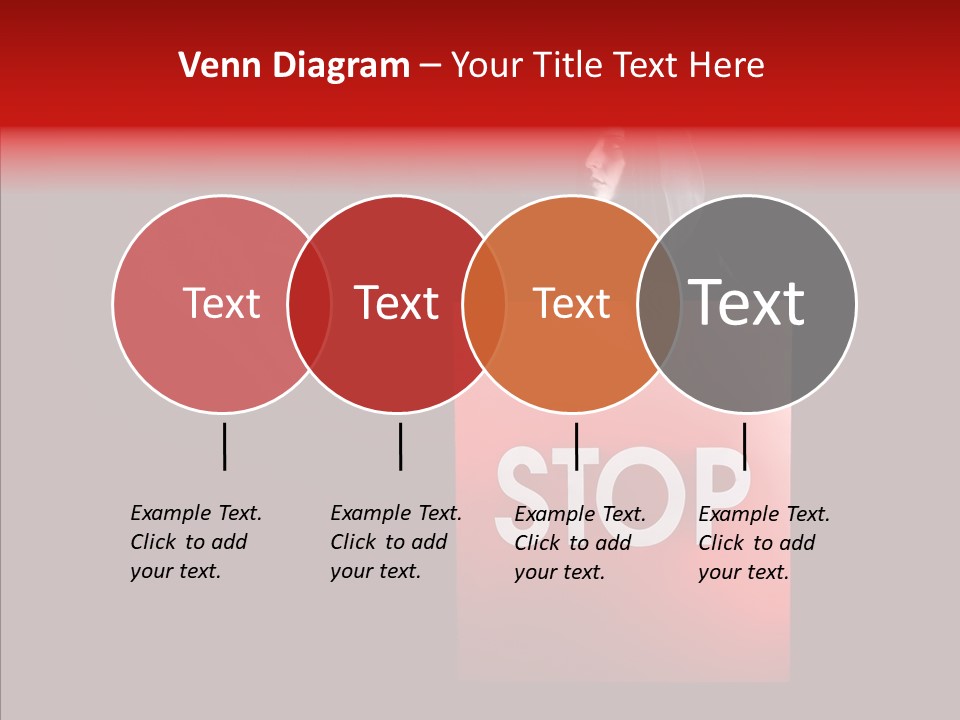 Venn Diagram – Your Title Text Here

Text

Text

Text

Text

STOP

Example Text. Click to add your text.

Example Text. Click to add your text.

Example Text. Click to add your text.

Example Text. Click to add your text.